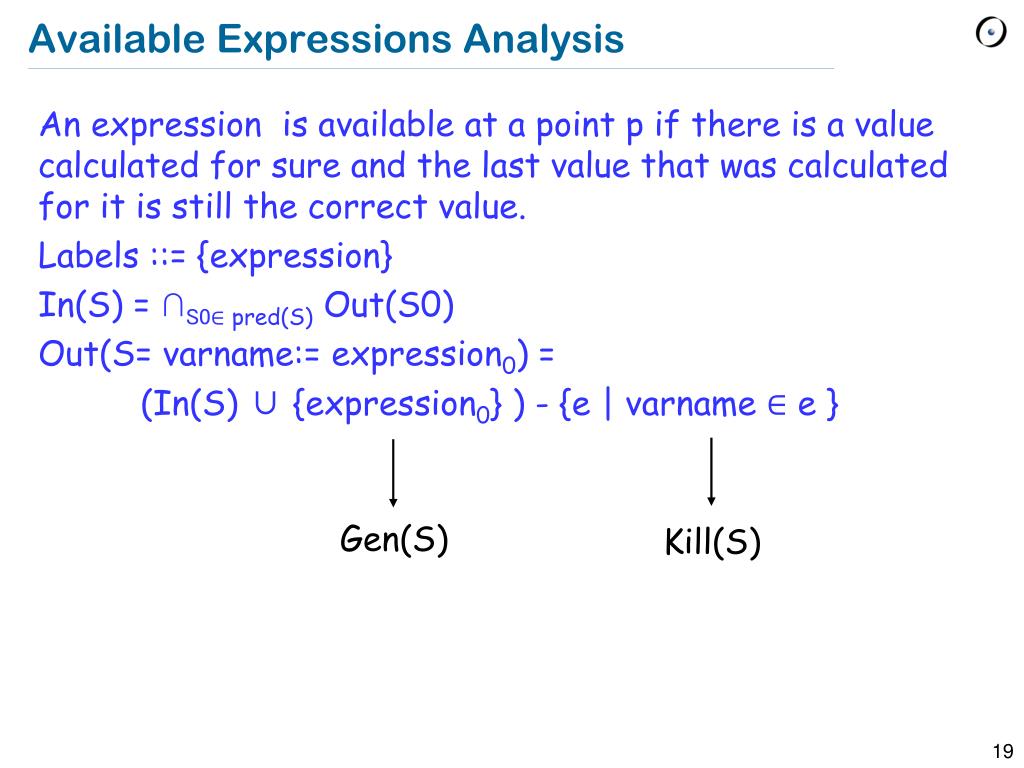 Available Expressions Analysis

An expression is available at a point p if there is a value calculated for sure and the last value that was calculated for it is still the correct value.

Labels ::= {expression}

In(S) = $\cap_{S0 \in pred(S)}$ Out(S0)

Out(S= varname:= expression$_0$) =

(In(S) $\cup$ {expression$_0$} ) - {e | varname $\in$ e }

Gen(S)

Kill(S)

19